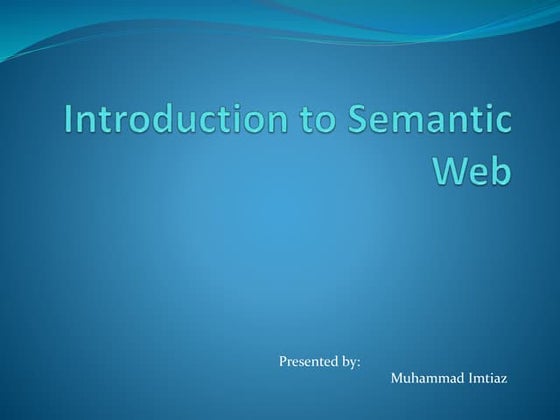 Introduction to Semantic Web

Presented by:
Muhammad Imtiaz